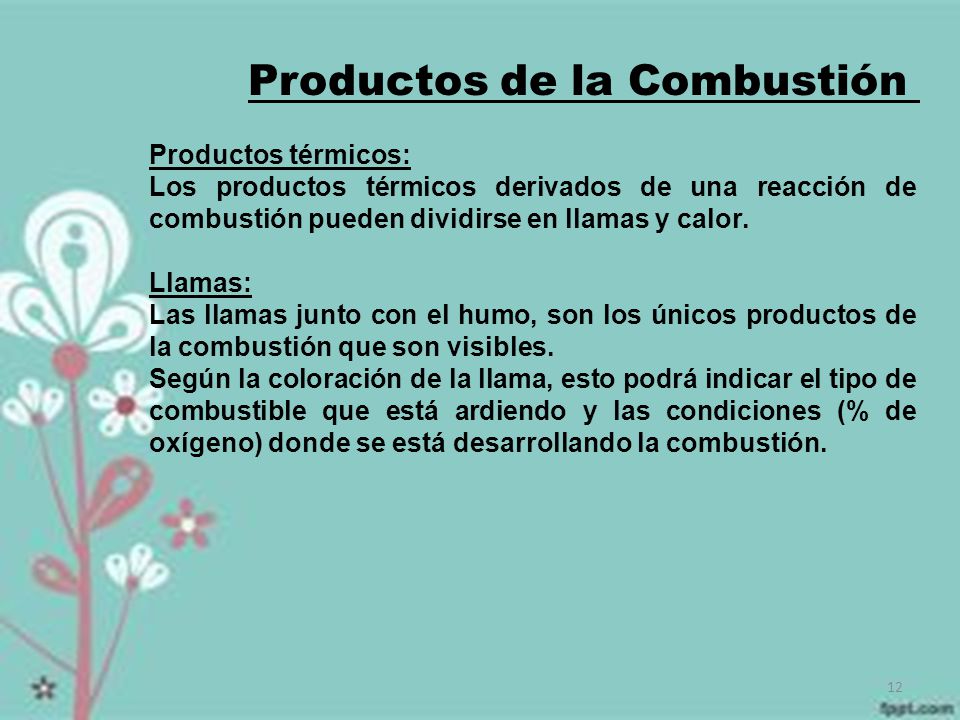 Productos de la Combustión

Productos térmicos:
Los productos térmicos derivados de una reacción de combustión pueden dividirse en llamas y calor.

Llamas:
Las llamas junto con el humo, son los únicos productos de la combustión que son visibles.
Según la coloración de la llama, esto podrá indicar el tipo de combustible que está ardiendo y las condiciones (% de oxígeno) donde se está desarrollando la combustión.

12

fppt.com